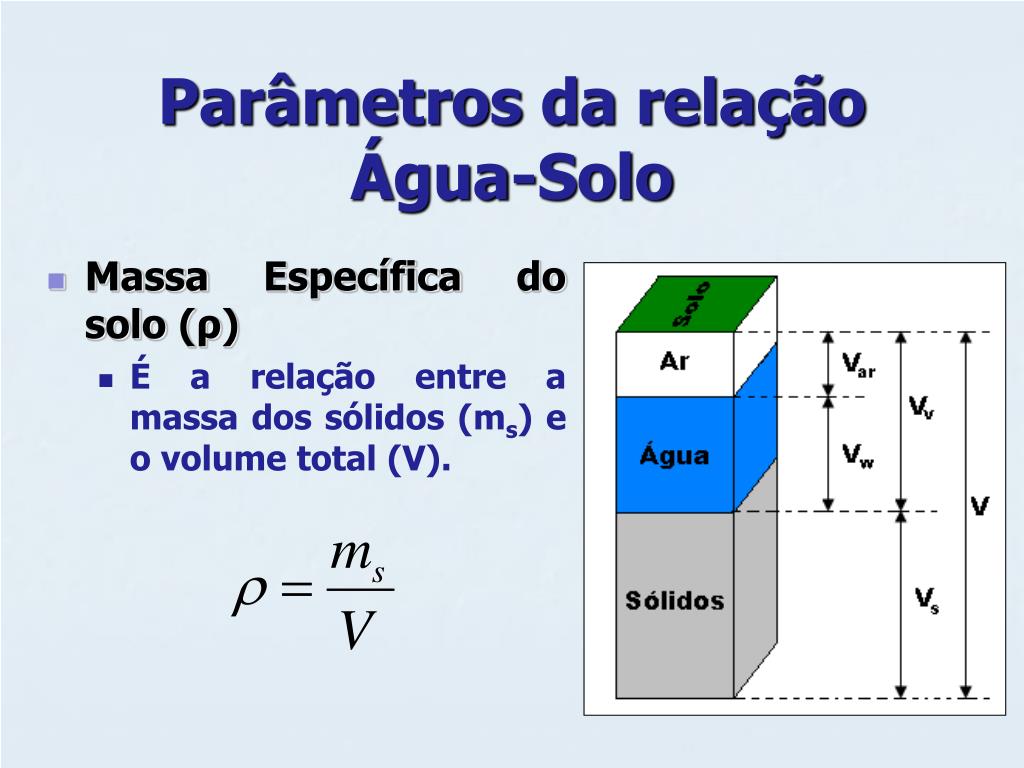 Parâmetros da relação Água-Solo

Massa Específica do solo (ρ)

É a relação entre a massa dos sólidos ($m_s$) e o volume total (V).

$\rho = \frac{m_s}{V}$

Solo

Ar

Água

Sólidos

$V_{ar}$

$V_w$

$V_v$

$V_s$

V